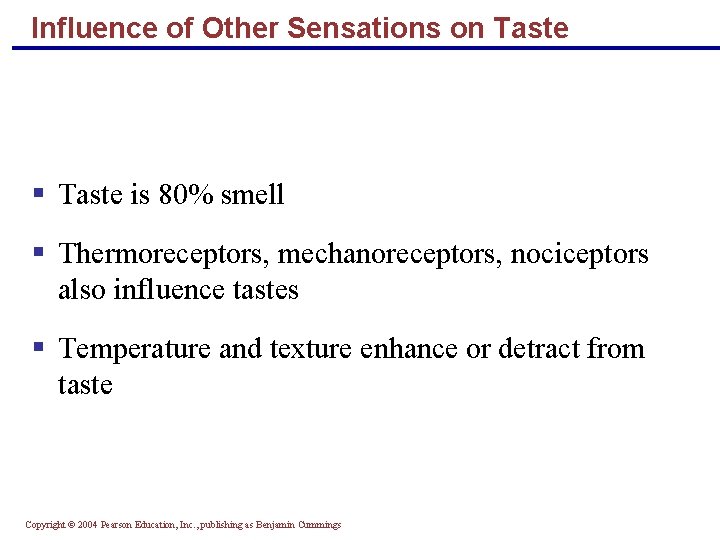 Influence of Other Sensations on Taste

▪ Taste is 80% smell

▪ Thermoreceptors, mechanoreceptors, nociceptors also influence tastes

▪ Temperature and texture enhance or detract from taste

Copyright © 2004 Pearson Education, Inc., publishing as Benjamin Cummings